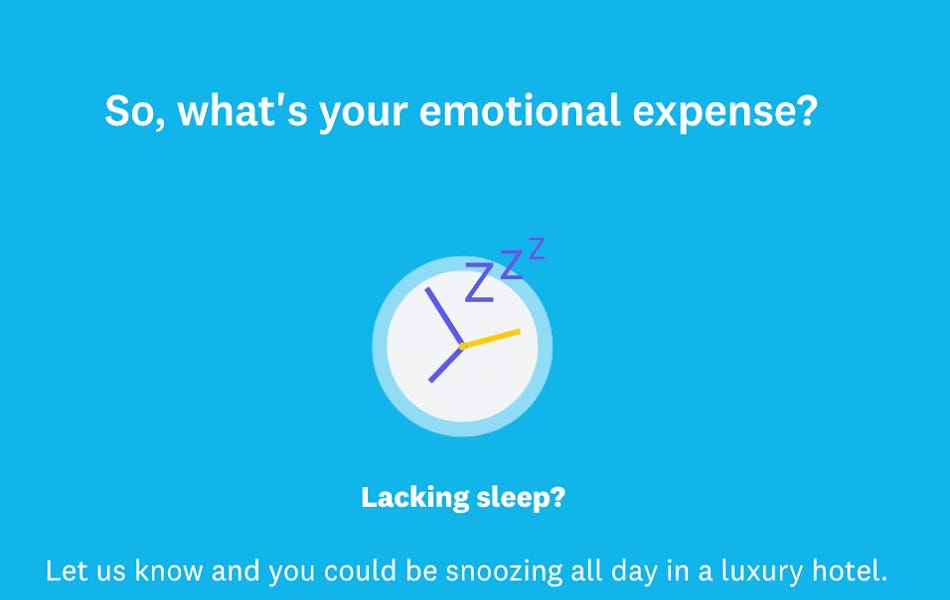 So, what's your emotional expense?

Z Z Z

Lacking sleep?

Let us know and you could be snoozing all day in a luxury hotel.